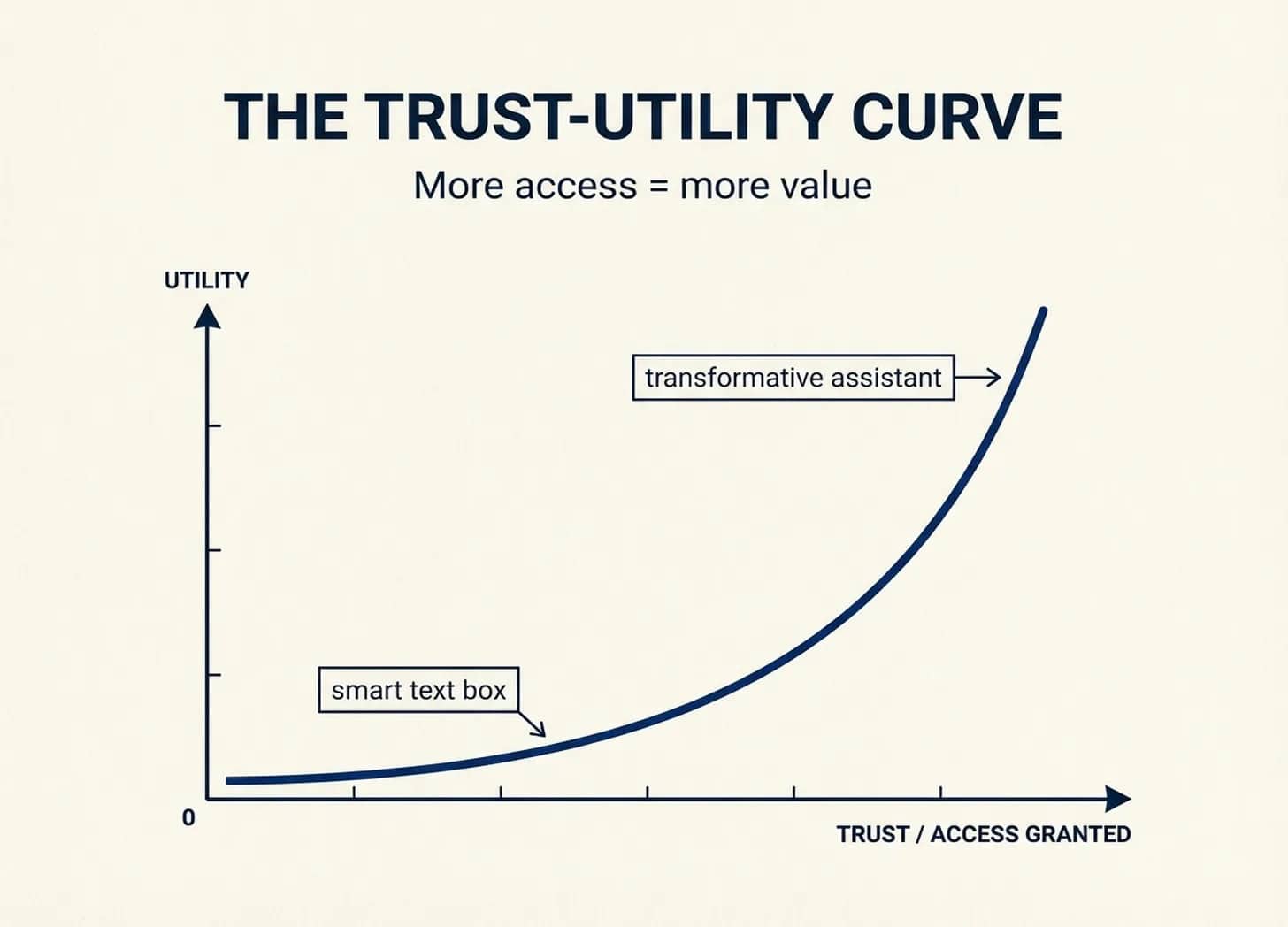 THE TRUST-UTILITY CURVE

More access = more value

UTILITY

transformative assistant

smart text box

0

TRUST / ACCESS GRANTED